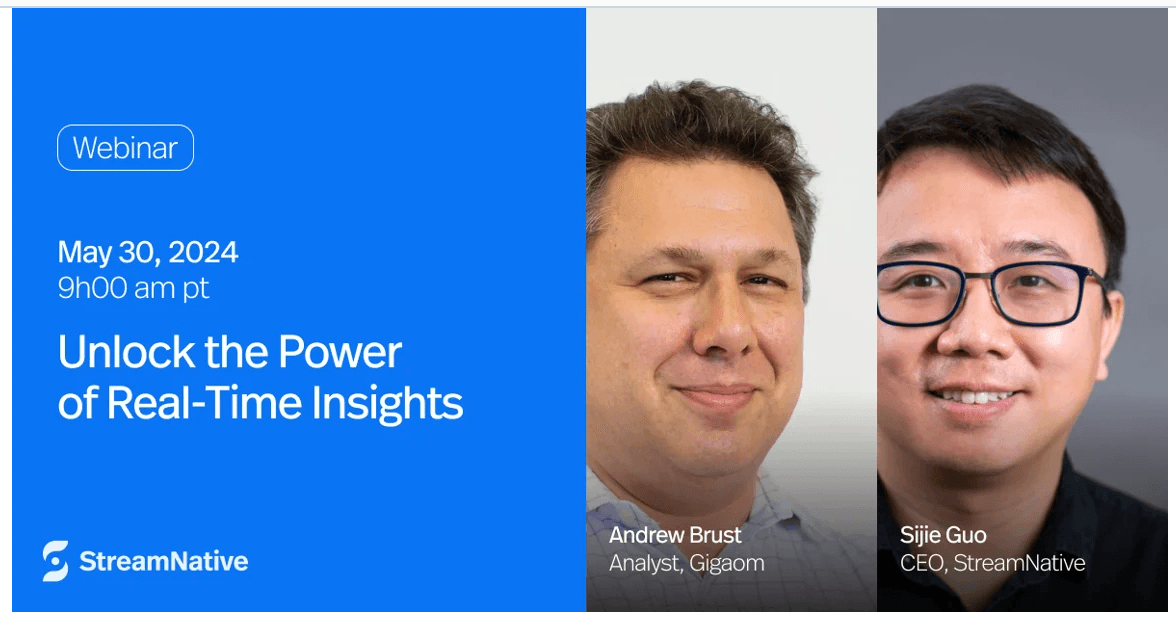 Webinar

May 30, 2024
9h00 am pt

Unlock the Power of Real-Time Insights

StreamNative

Andrew Brust
Analyst, Gigaom

Sijie Guo
CEO, StreamNative